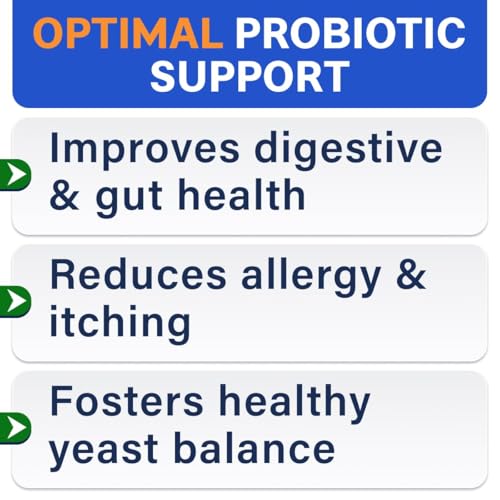 OPTIMAL PROBIOTIC SUPPORT

Improves digestive & gut health

Reduces allergy & itching

Fosters healthy yeast balance